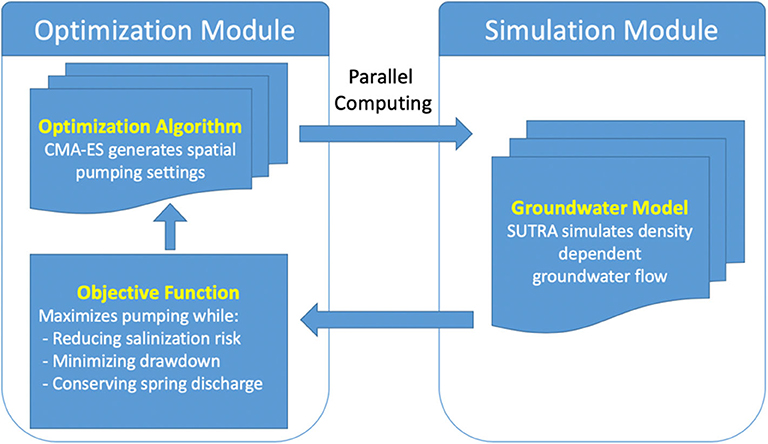 Optimization Module

Optimization Algorithm
CMA-ES generates spatial pumping settings

Objective Function
Maximizes pumping while:
- Reducing salinization risk
- Minimizing drawdown
- Conserving spring discharge

Parallel Computing

Simulation Module

Groundwater Model
SUTRA simulates density dependent groundwater flow